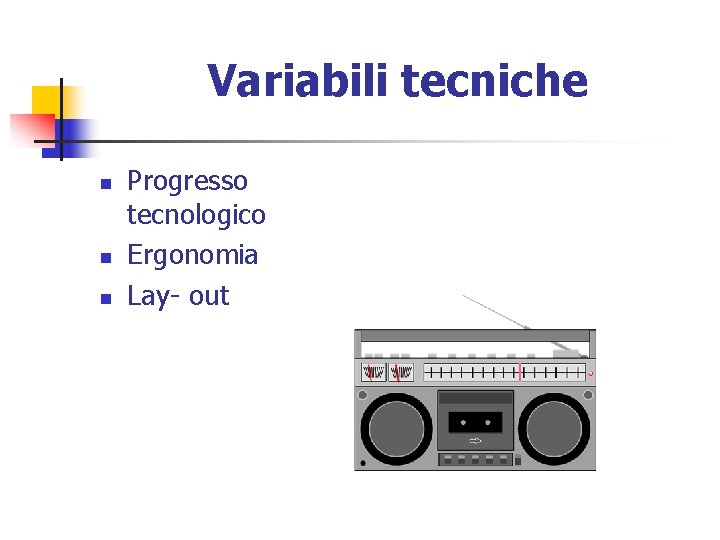 Variabili tecniche

- Progresso tecnologico
- Ergonomia
- Lay- out